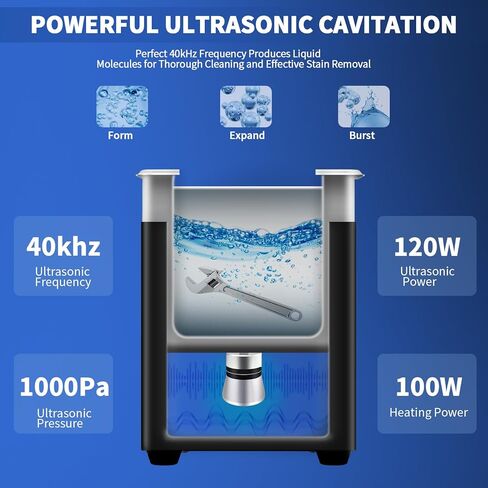 POWERFUL ULTRASONIC CAVITATION

Perfect 40kHz Frequency Produces Liquid Molecules for Thorough Cleaning and Effective Stain Removal

Form

Expand

Burst

40khz
Ultrasonic Frequency

120W
Ultrasonic Power

1000Pa
Ultrasonic Pressure

100W
Heating Power